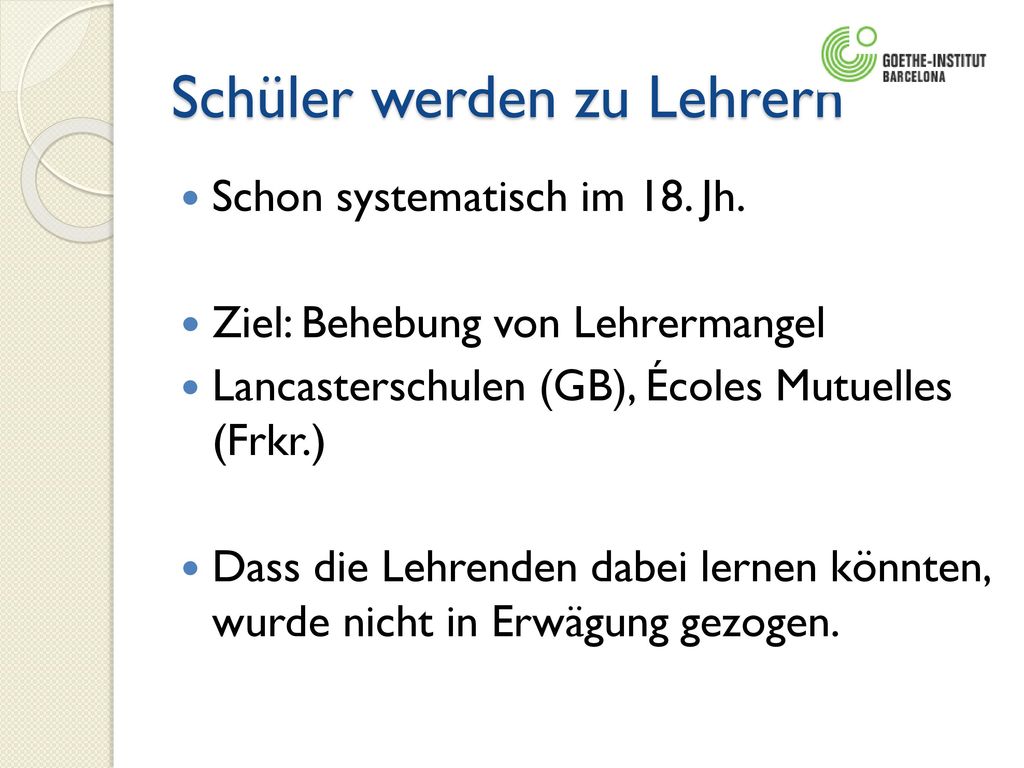 GOETHE-INSTITUT
BARCELONA

Schüler werden zu Lehrern

Schon systematisch im 18. Jh.

Ziel: Behebung von Lehrermangel

Lancasterschulen (GB), Écoles Mutuelles (Frkr.)

Dass die Lehrenden dabei lernen könnten, wurde nicht in Erwägung gezogen.